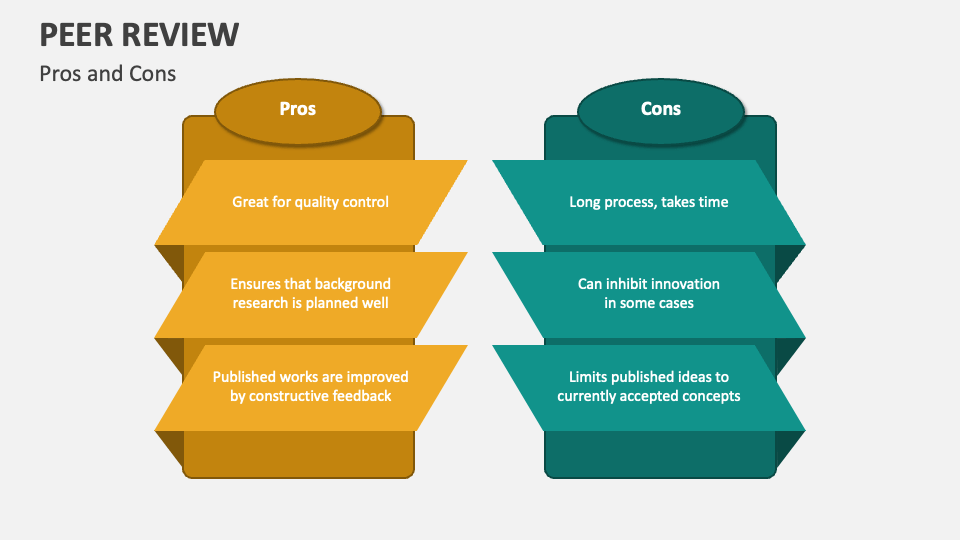 PEER REVIEW
Pros and Cons

Pros

Great for quality control

Ensures that background research is planned well

Published works are improved by constructive feedback

Cons

Long process, takes time

Can inhibit innovation in some cases

Limits published ideas to currently accepted concepts